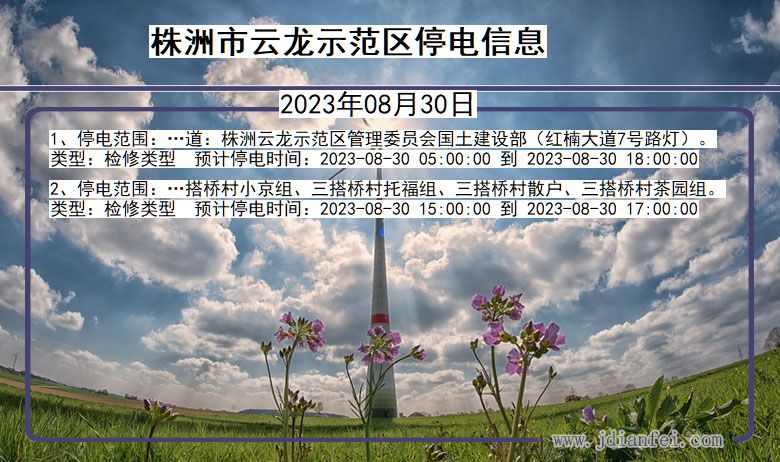 株洲市云龙示范区停电信息

2023年08月30日

1、停电范围：…道：株洲云龙示范区管理委员会国土建设部（红楠大道7号路灯）。
类型：检修类型　预计停电时间：2023-08-30 05:00:00 到 2023-08-30 18:00:00

2、停电范围：…搭桥村小京组、三搭桥村托福组、三搭桥村散户、三搭桥村茶园组。
类型：检修类型　预计停电时间：2023-08-30 15:00:00 到 2023-08-30 17:00:00

www.jdianfei.com